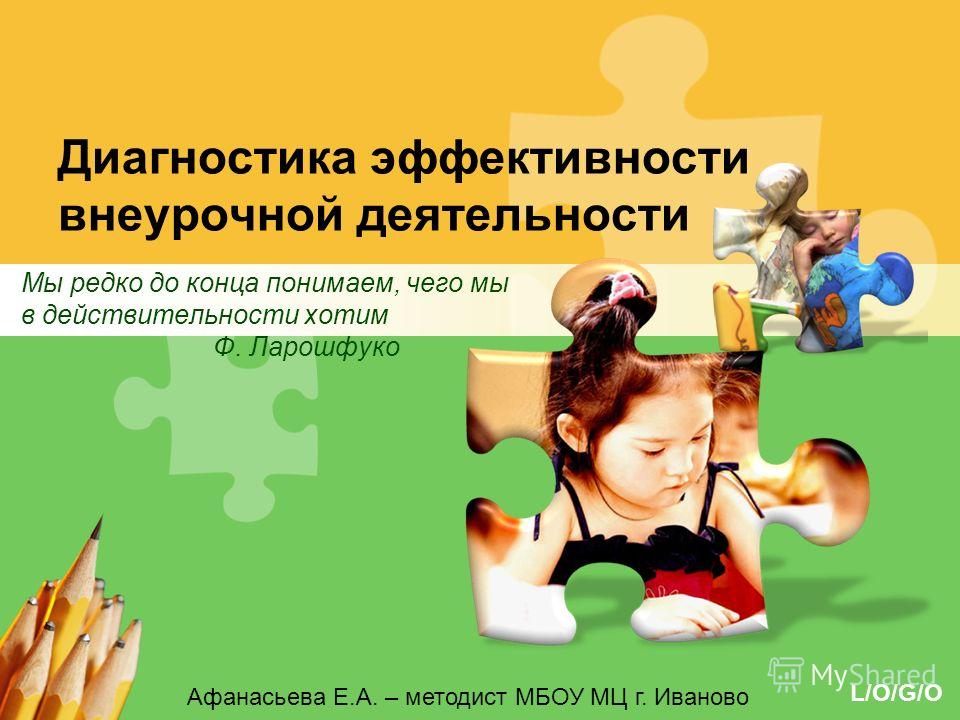 Диагностика эффективности внеурочной деятельности

Мы редко до конца понимаем, чего мы в действительности хотим
Ф. Ларошфуко

MyShared

Афанасьева Е.А. – методист МБОУ МЦ г. Иваново

L/O/G/O